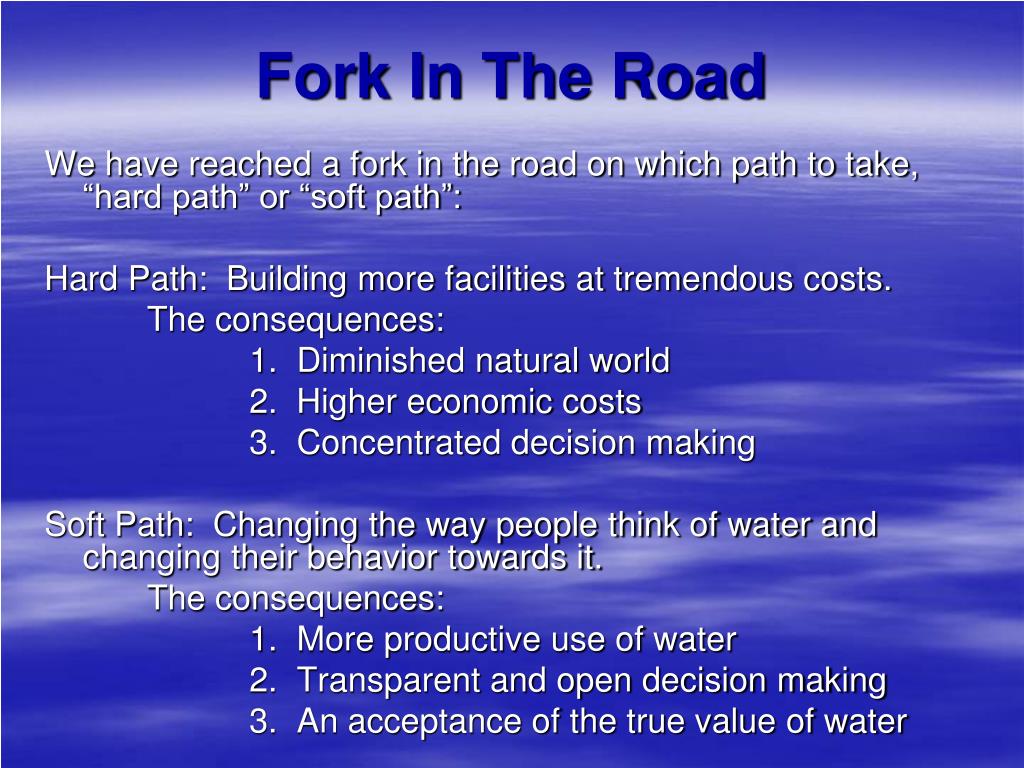 Fork In The Road

We have reached a fork in the road on which path to take, “hard path” or “soft path”:

Hard Path: Building more facilities at tremendous costs.
The consequences:
1. Diminished natural world
2. Higher economic costs
3. Concentrated decision making

Soft Path: Changing the way people think of water and changing their behavior towards it.
The consequences:
1. More productive use of water
2. Transparent and open decision making
3. An acceptance of the true value of water